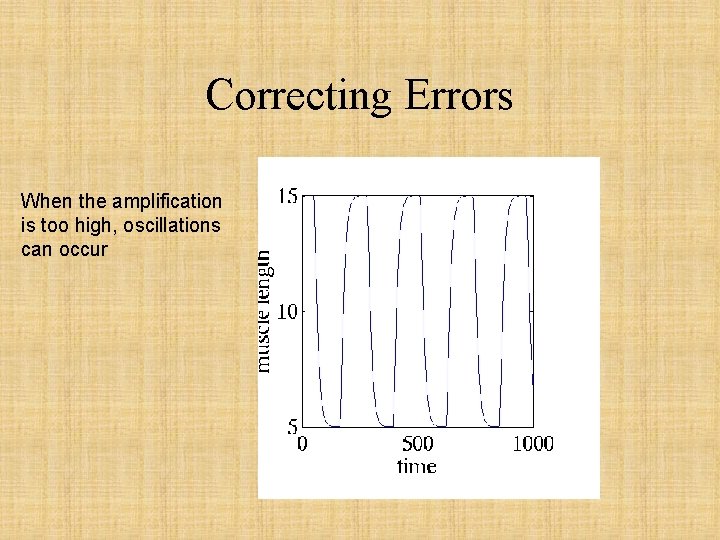 Correcting Errors

When the amplification is too high, oscillations can occur

15
10
5
muscle length
0
500
1000
time